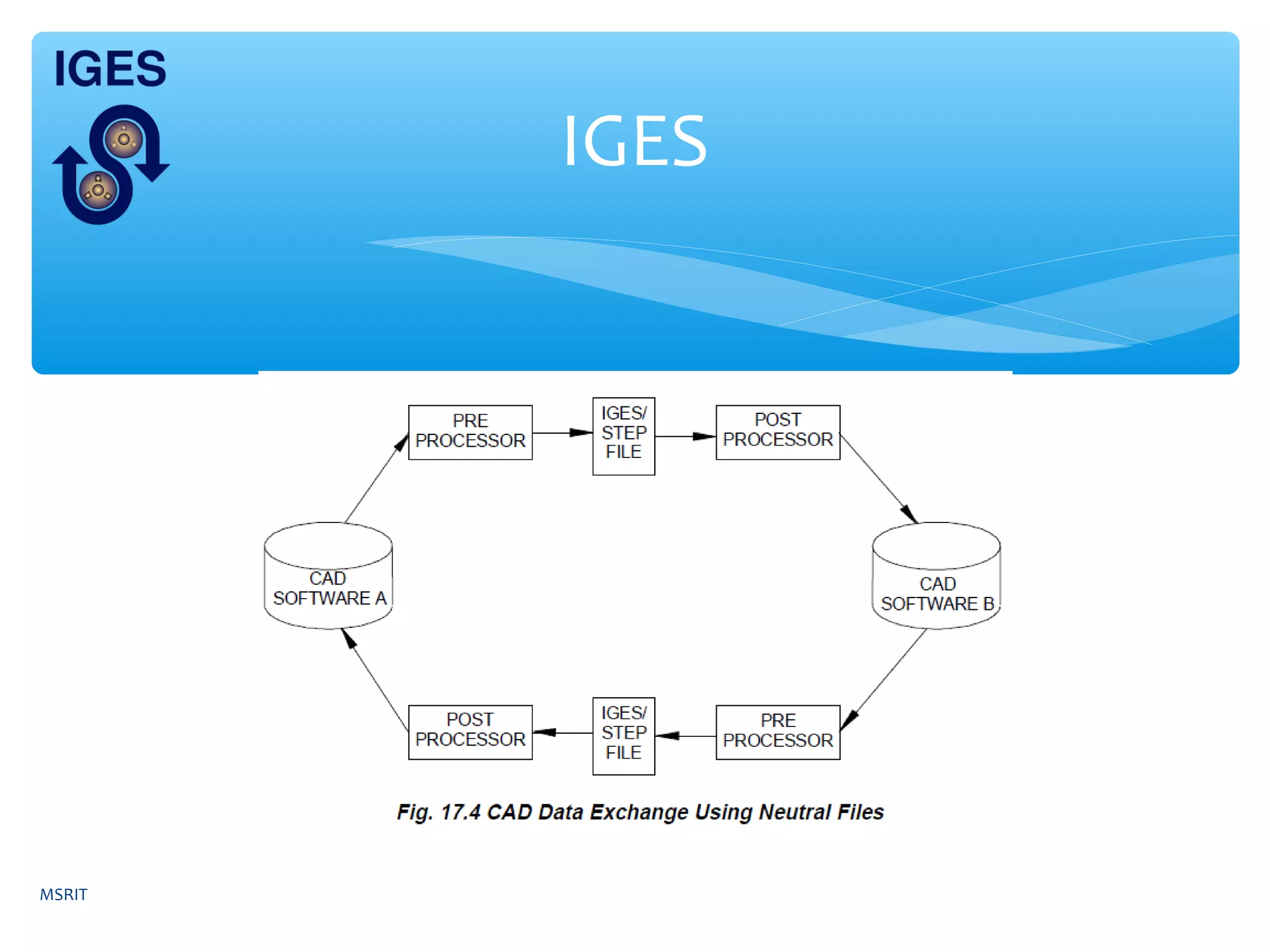 IGES

IGES

PRE PROCESSOR

IGES/ STEP FILE

POST PROCESSOR

CAD SOFTWARE A

CAD SOFTWARE B

POST PROCESSOR

IGES/ STEP FILE

PRE PROCESSOR

Fig. 17.4 CAD Data Exchange Using Neutral Files

MSRIT